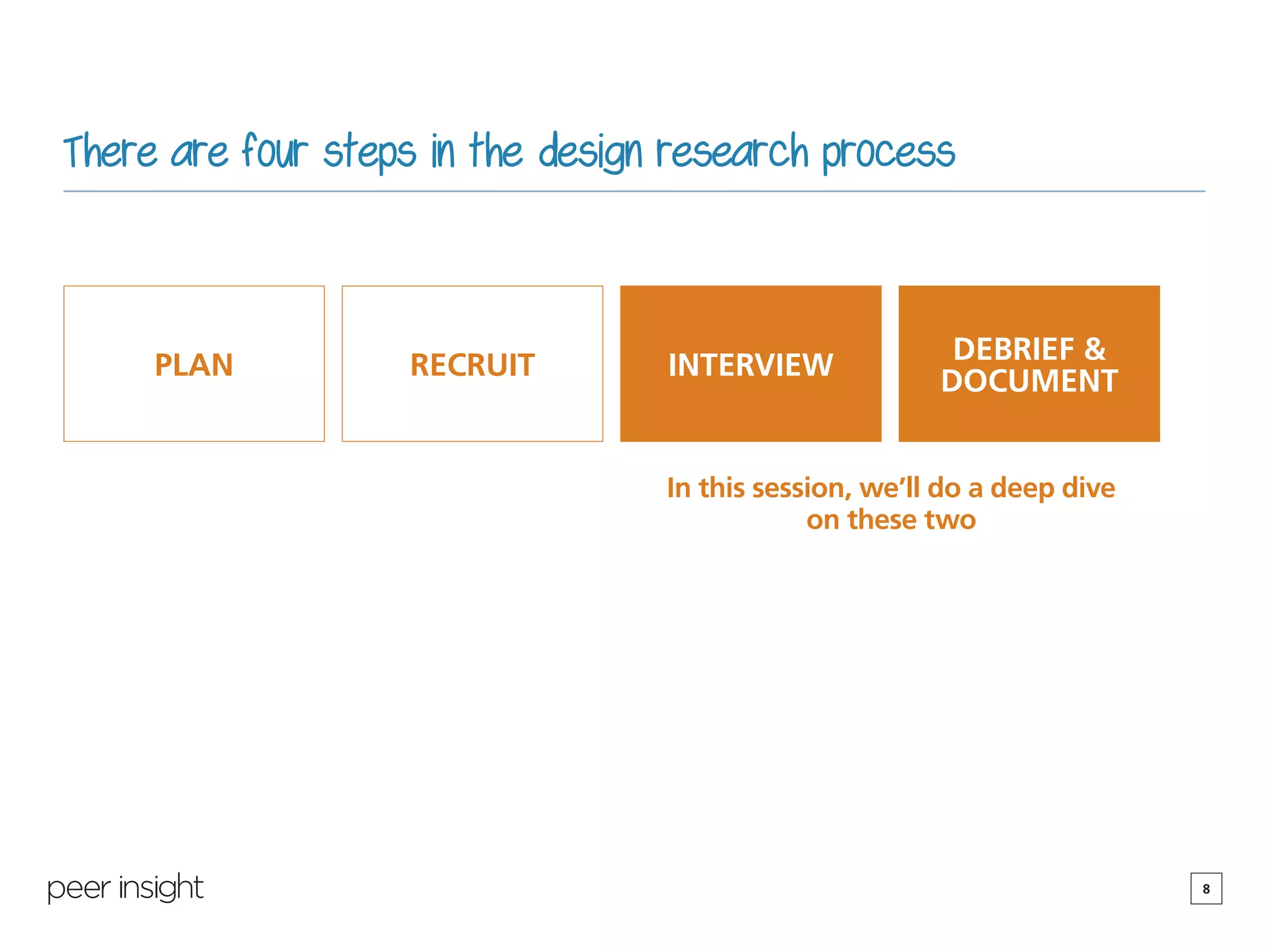 There are four steps in the design research process

PLAN

RECRUIT

INTERVIEW

DEBRIEF & DOCUMENT

In this session, we'll do a deep dive on these two

peer insight

8